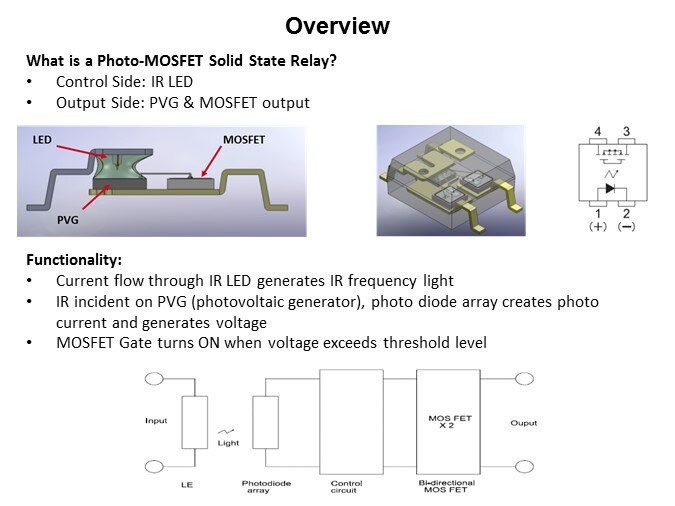 Overview

What is a Photo-MOSFET Solid State Relay?
• Control Side: IR LED
• Output Side: PVG & MOSFET output

LED
MOSFET
PVG

4 3
1 2
(+) (−)

Functionality:
• Current flow through IR LED generates IR frequency light
• IR incident on PVG (photovoltaic generator), photo diode array creates photo current and generates voltage
• MOSFET Gate turns ON when voltage exceeds threshold level

Input
Light
MOS FET X 2
Ouput
LE
Photodiode array
Control circuit
Bi-directional MOS FET